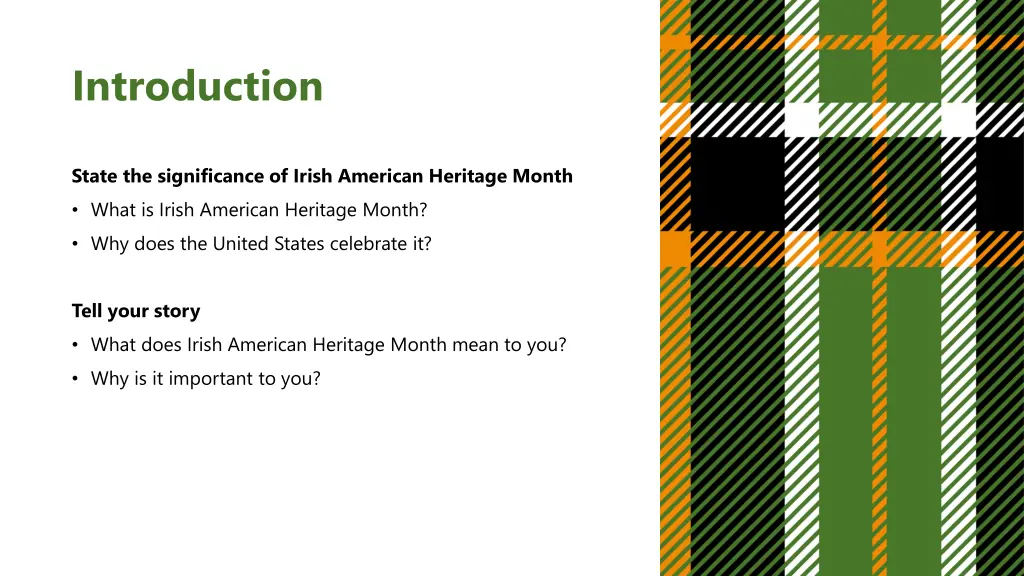 Introduction

State the significance of Irish American Heritage Month

• What is Irish American Heritage Month?
• Why does the United States celebrate it?

Tell your story

• What does Irish American Heritage Month mean to you?
• Why is it important to you?